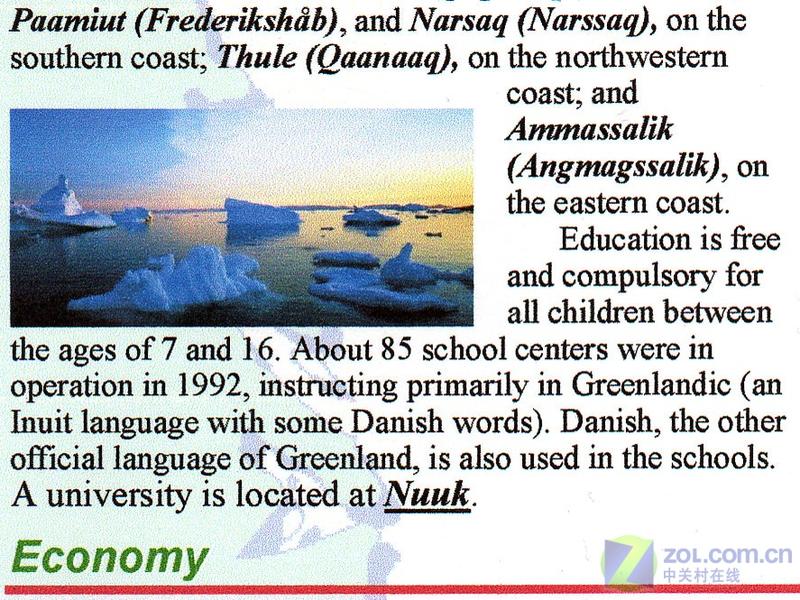 Paamiut (Frederikshåb), and Narsaq (Narssaq), on the southern coast; Thule (Qaanaaq), on the northwestern coast; and Ammassalik (Angmagssalik), on the eastern coast.

Education is free and compulsory for all children between the ages of 7 and 16. About 85 school centers were in operation in 1992, instructing primarily in Greenlandic (an Inuit language with some Danish words). Danish, the other official language of Greenland, is also used in the schools. A university is located at Nuuk.

Economy

ZOL.com.cn
中关村在线